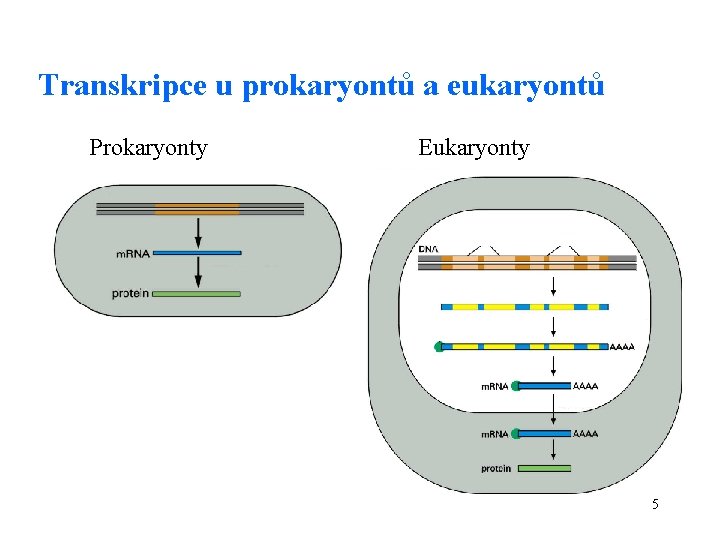 Transkripce u prokaryontů a eukaryontů

Prokaryonty

mRNA

protein

Eukaryonty

DNA

AAAA

mRNA AAAA

mRNA AAAA

protein

5